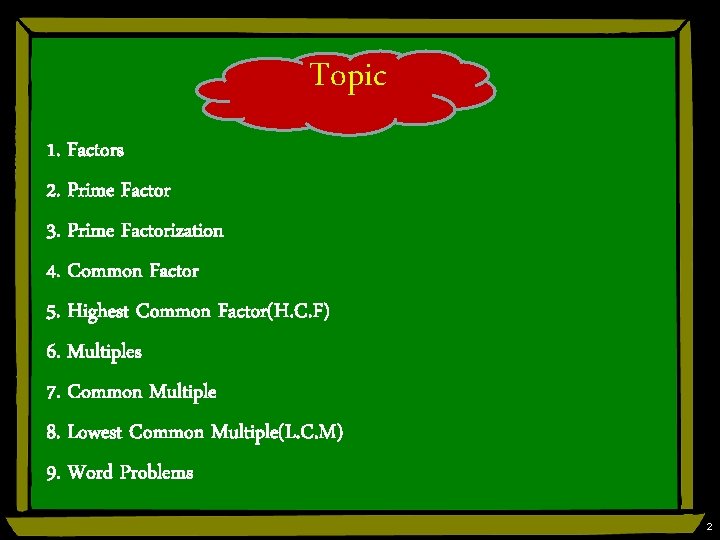 Topic

1. Factors

2. Prime Factor

3. Prime Factorization

4. Common Factor

5. Highest Common Factor(H.C.F)

6. Multiples

7. Common Multiple

8. Lowest Common Multiple(L.C.M)

9. Word Problems

2